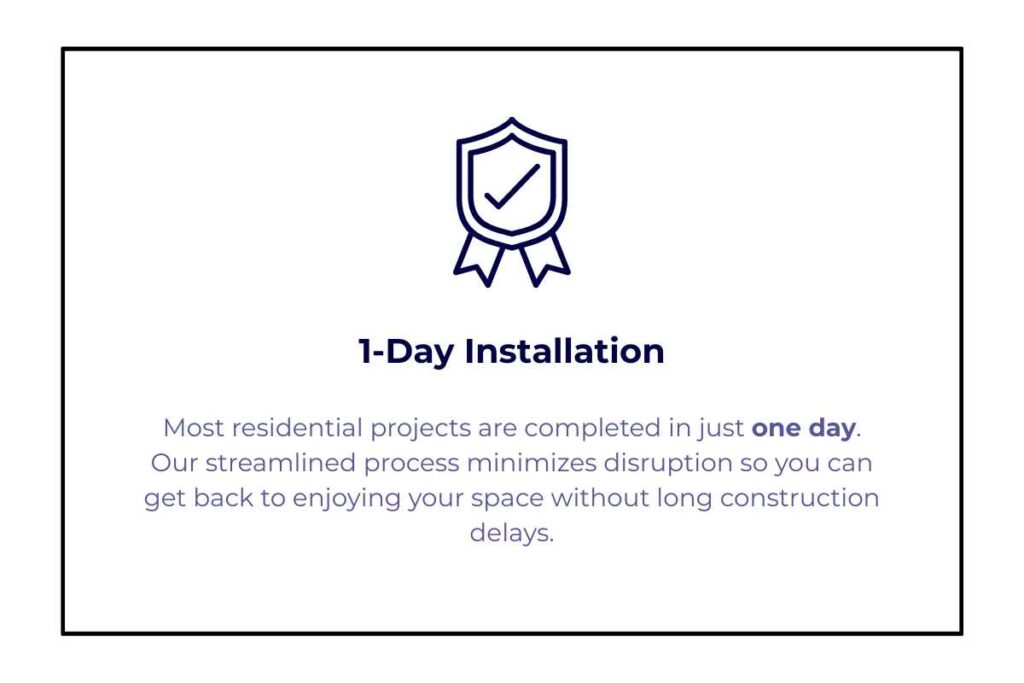 1-Day Installation

Most residential projects are completed in just one day. Our streamlined process minimizes disruption so you can get back to enjoying your space without long construction delays.